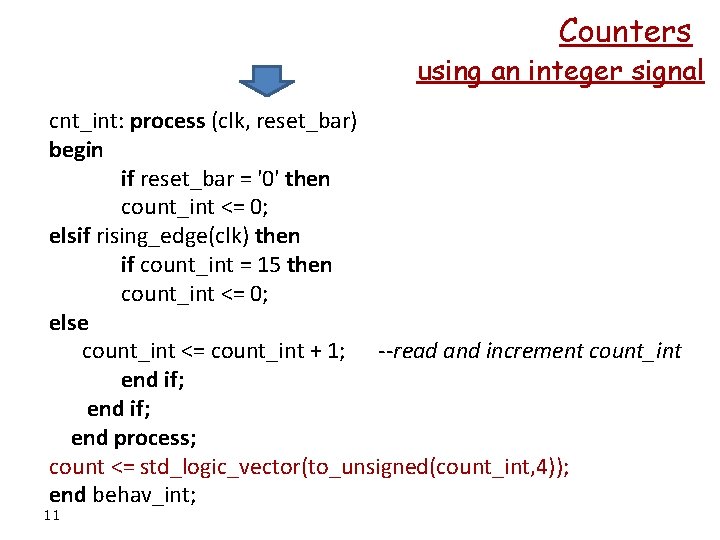 Counters
using an integer signal

cnt_int: process (clk, reset_bar)
begin
if reset_bar = '0' then
count_int <= 0;
elsif rising_edge(clk) then
if count_int = 15 then
count_int <= 0;
else
count_int <= count_int + 1; --read and increment count_int
end if;
end if;
end process;
count <= std_logic_vector(to_unsigned(count_int,4));
end behav_int;

11